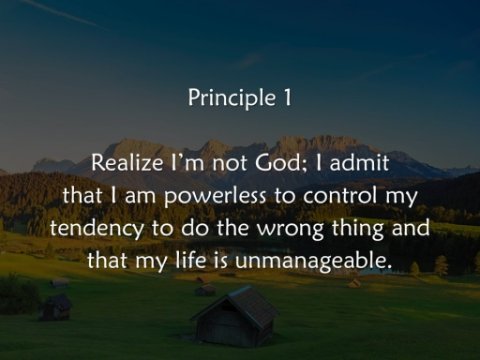 Principle 1

Realize I'm not God; I admit that I am powerless to control my tendency to do the wrong thing and that my life is unmanageable.